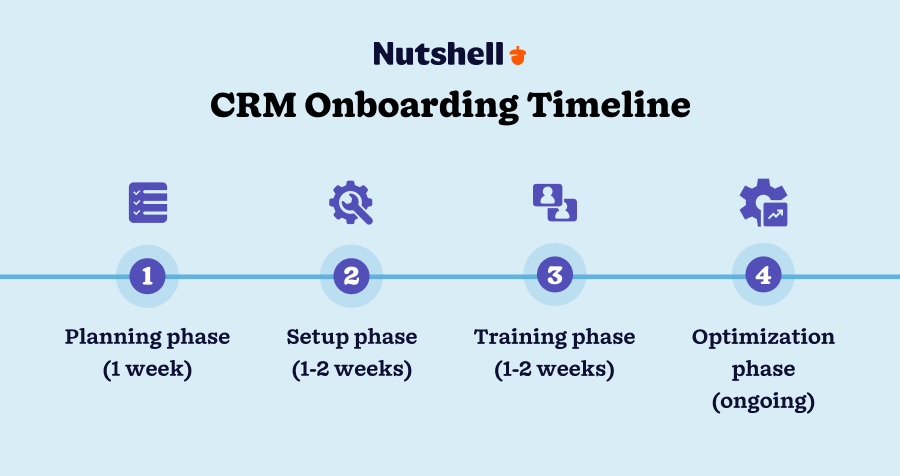 Nutshell

CRM Onboarding Timeline

1

Planning phase (1 week)

2

Setup phase (1-2 weeks)

3

Training phase (1-2 weeks)

4

Optimization phase (ongoing)